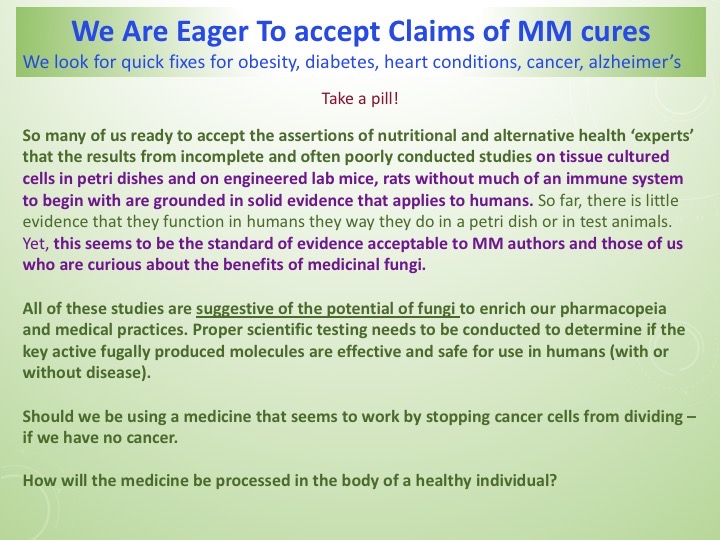 We Are Eager To accept Claims of MM cures
We look for quick fixes for obesity, diabetes, heart conditions, cancer, alzheimer's

Take a pill!

So many of us ready to accept the assertions of nutritional and alternative health 'experts' that the results from incomplete and often poorly conducted studies on tissue cultured cells in petri dishes and on engineered lab mice, rats without much of an immune system to begin with are grounded in solid evidence that applies to humans. So far, there is little evidence that they function in humans they way they do in a petri dish or in test animals. Yet, this seems to be the standard of evidence acceptable to MM authors and those of us who are curious about the benefits of medicinal fungi.

All of these studies are suggestive of the potential of fungi to enrich our pharmacopeia and medical practices. Proper scientific testing needs to be conducted to determine if the key active fugally produced molecules are effective and safe for use in humans (with or without disease).

Should we be using a medicine that seems to work by stopping cancer cells from dividing – if we have no cancer.

How will the medicine be processed in the body of a healthy individual?